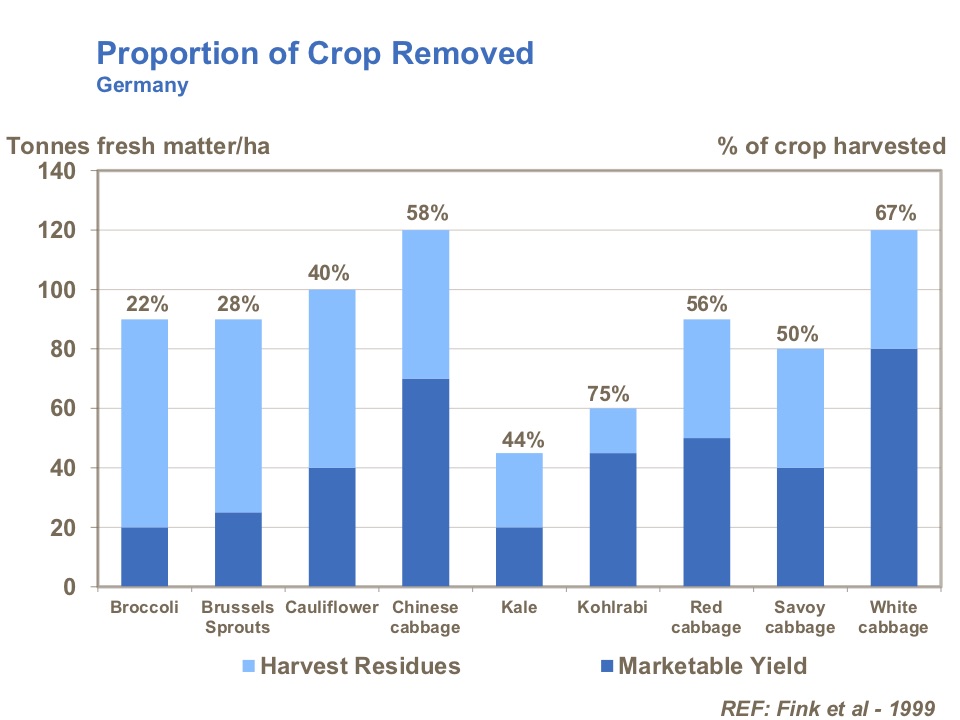 Proportion of Crop Removed
Germany

Tonnes fresh matter/ha

% of crop harvested

140
120
100
80
60
40
20
0

22%
28%
40%
58%
44%
75%
56%
50%
67%

Broccoli
Brussels Sprouts
Cauliflower
Chinese cabbage
Kale
Kohlrabi
Red cabbage
Savoy cabbage
White cabbage

Harvest Residues
Marketable Yield

REF: Fink et al - 1999